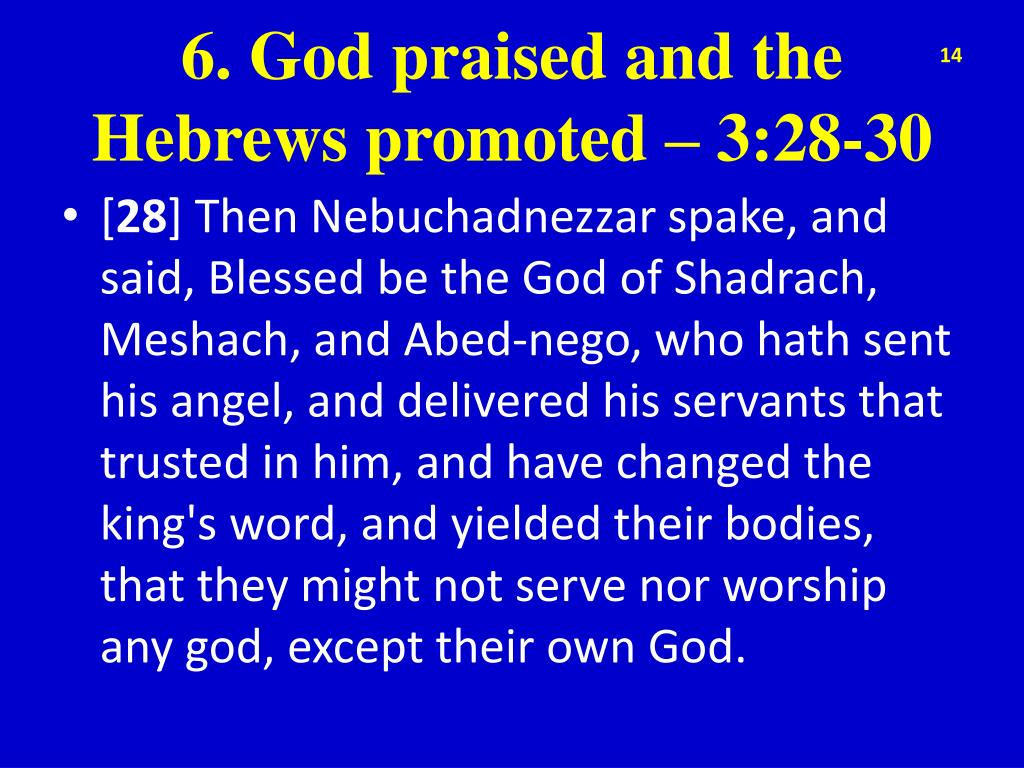 6. God praised and the Hebrews promoted – 3:28-30

14

• [28] Then Nebuchadnezzar spake, and said, Blessed be the God of Shadrach, Meshach, and Abed-nego, who hath sent his angel, and delivered his servants that trusted in him, and have changed the king's word, and yielded their bodies, that they might not serve nor worship any god, except their own God.